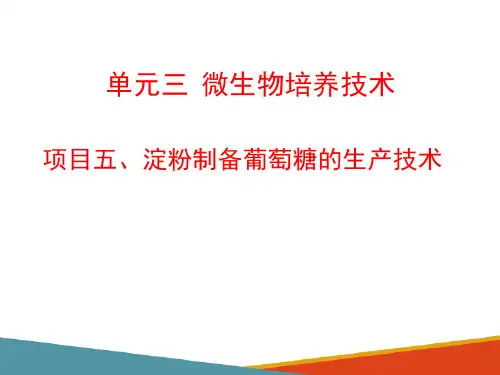 单元三 微生物培养技术

项目五、淀粉制备葡萄糖的生产技术